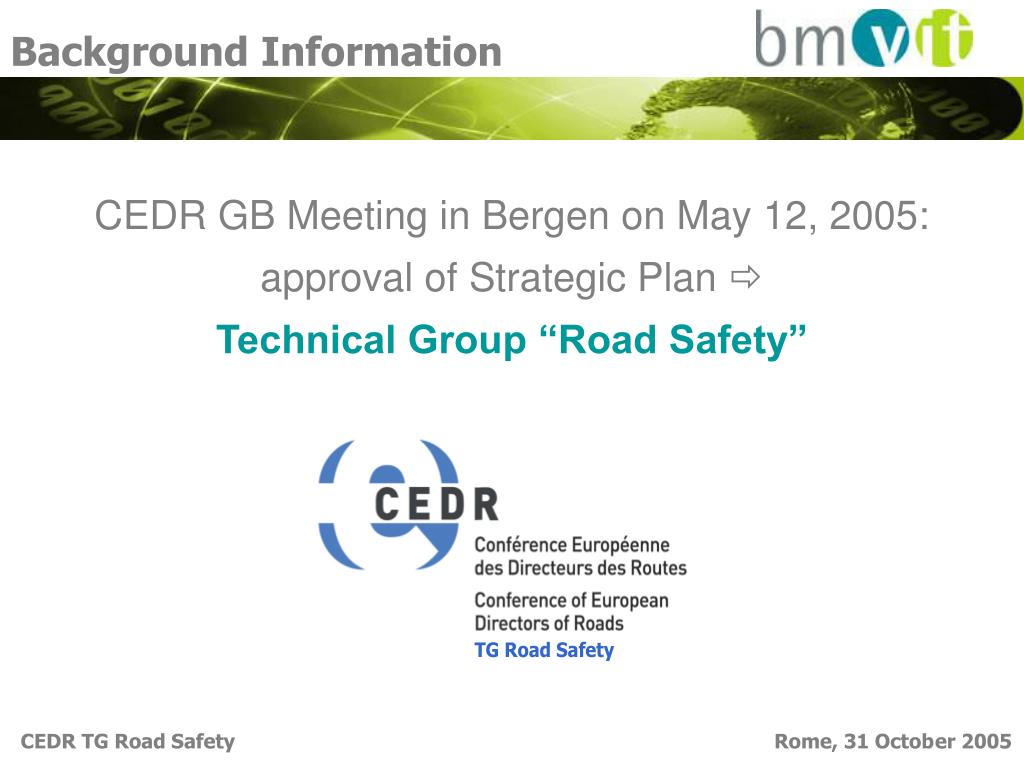 Background Information

bmvit

CEDR GB Meeting in Bergen on May 12, 2005: approval of Strategic Plan ⇨

Technical Group “Road Safety”

CEDR

Conférence Européenne des Directeurs des Routes

Conference of European Directors of Roads

TG Road Safety

CEDR TG Road Safety

Rome, 31 October 2005